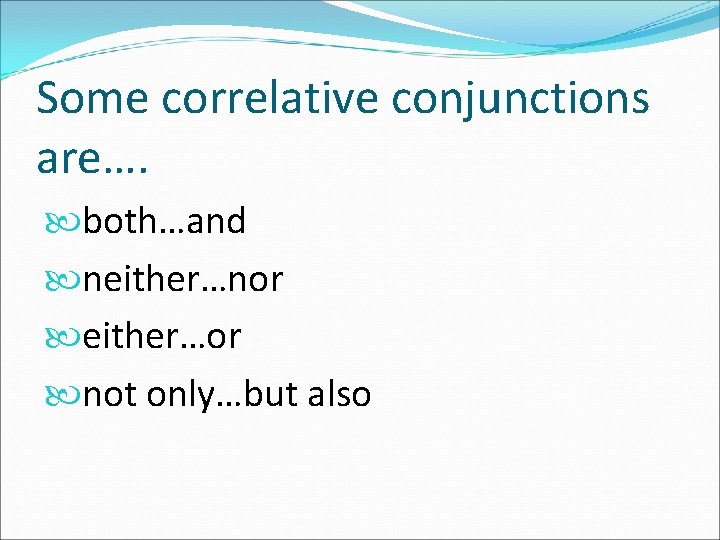 Some correlative conjunctions are….

both…and

neither…nor

either…or

not only…but also